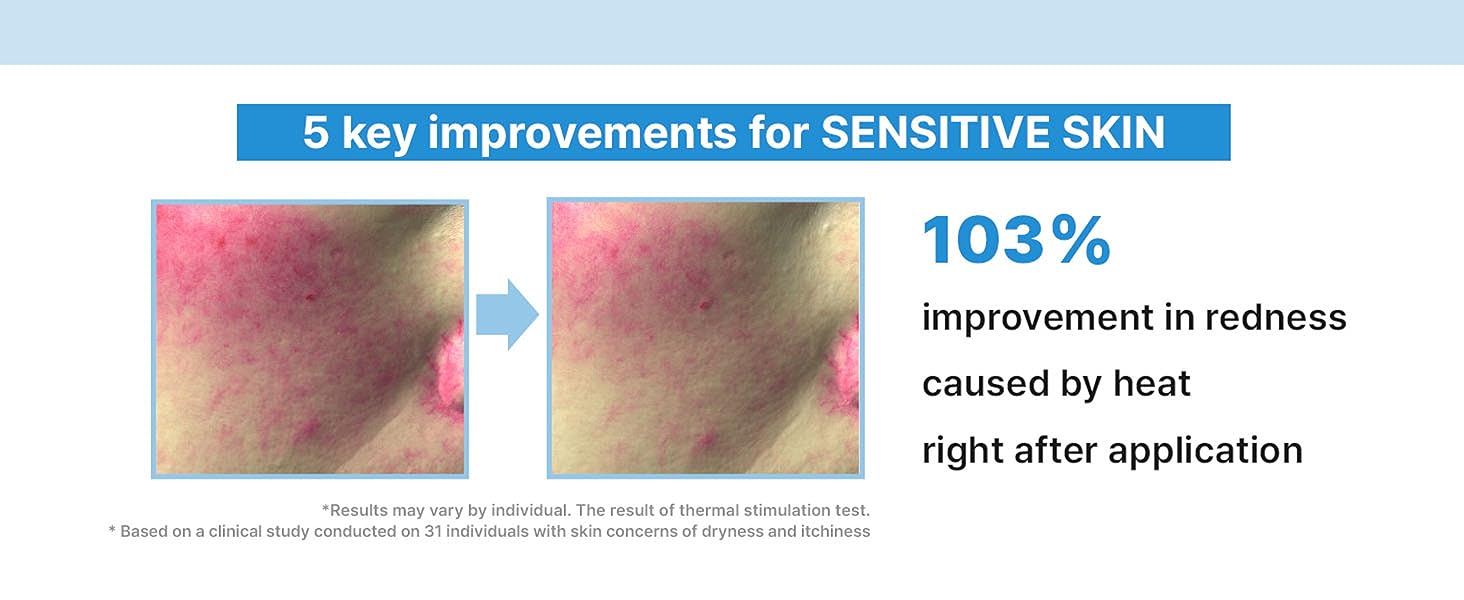 5 key improvements for SENSITIVE SKIN

103%

improvement in redness caused by heat right after application

*Results may vary by individual. The result of thermal stimulation test.
* Based on a clinical study conducted on 31 individuals with skin concerns of dryness and itchiness